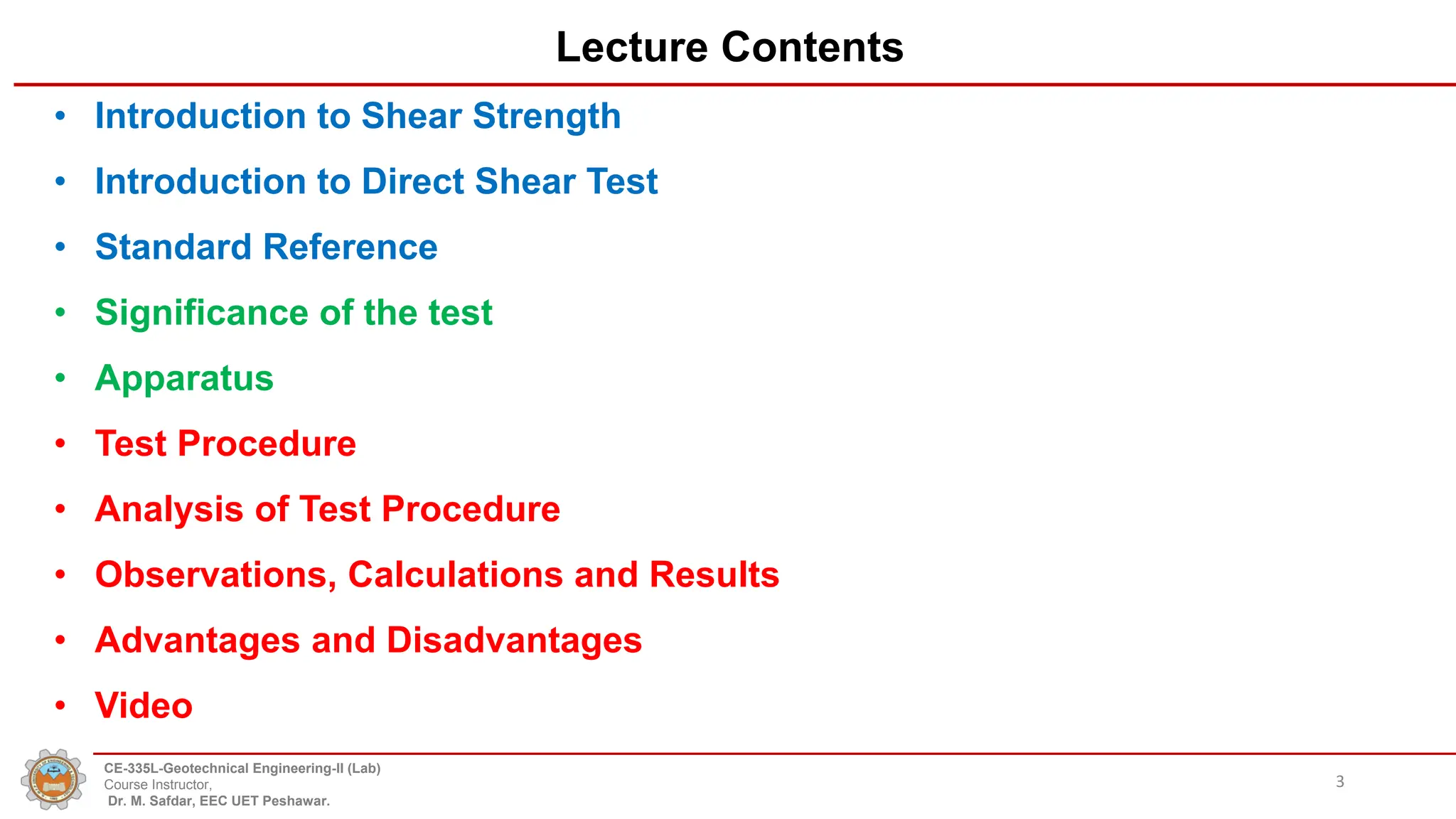 Lecture Contents

• Introduction to Shear Strength
• Introduction to Direct Shear Test
• Standard Reference
• Significance of the test
• Apparatus
• Test Procedure
• Analysis of Test Procedure
• Observations, Calculations and Results
• Advantages and Disadvantages
• Video

CE-335L-Geotechnical Engineering-II (Lab)
Course Instructor,
Dr. M. Safdar, EEC UET Peshawar.

3